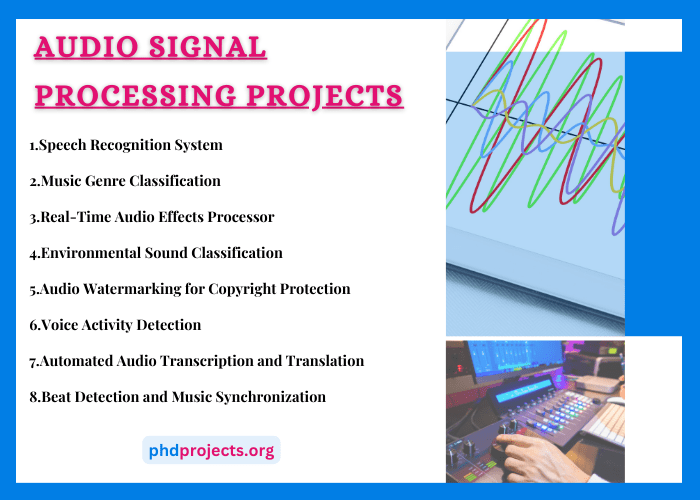 AUDIO SIGNAL PROCESSING PROJECTS

1.Speech Recognition System

2.Music Genre Classification

3.Real-Time Audio Effects Processor

4.Environmental Sound Classification

5.Audio Watermarking for Copyright Protection

6.Voice Activity Detection

7.Automated Audio Transcription and Translation

8.Beat Detection and Music Synchronization

phdprojects.org